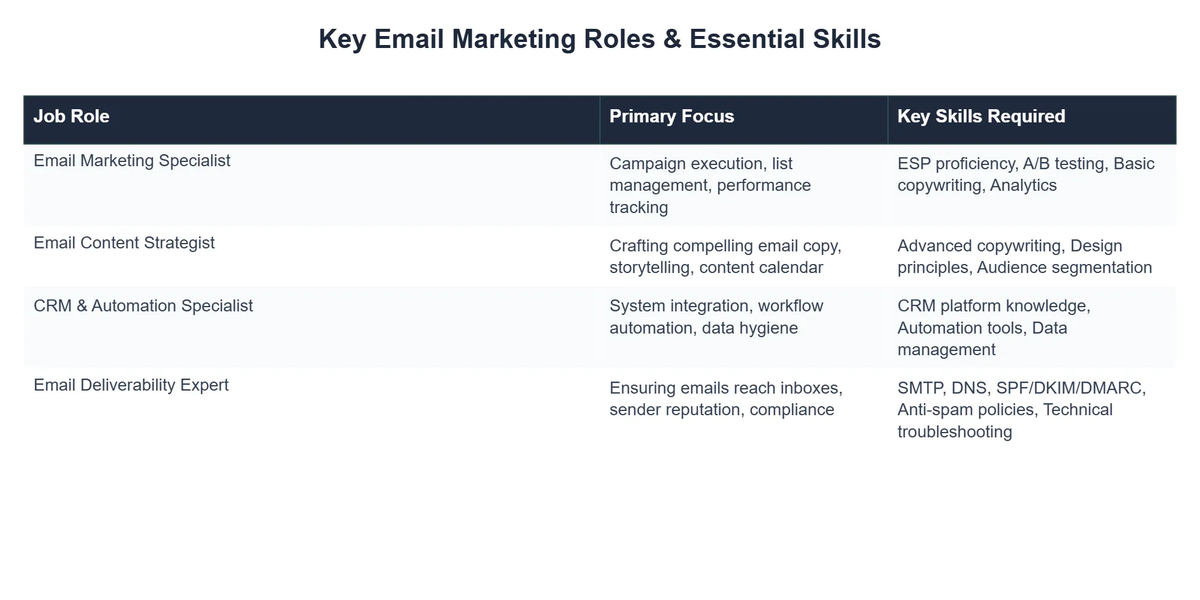 Key Email Marketing Roles & Essential Skills

| Job Role | Primary Focus | Key Skills Required |
|---|---|---|
| Email Marketing Specialist | Campaign execution, list management, performance tracking | ESP proficiency, A/B testing, Basic copywriting, Analytics |
| Email Content Strategist | Crafting compelling email copy, storytelling, content calendar | Advanced copywriting, Design principles, Audience segmentation |
| CRM & Automation Specialist | System integration, workflow automation, data hygiene | CRM platform knowledge, Automation tools, Data management |
| Email Deliverability Expert | Ensuring emails reach inboxes, sender reputation, compliance | SMTP, DNS, SPF/DKIM/DMARC, Anti-spam policies, Technical troubleshooting |